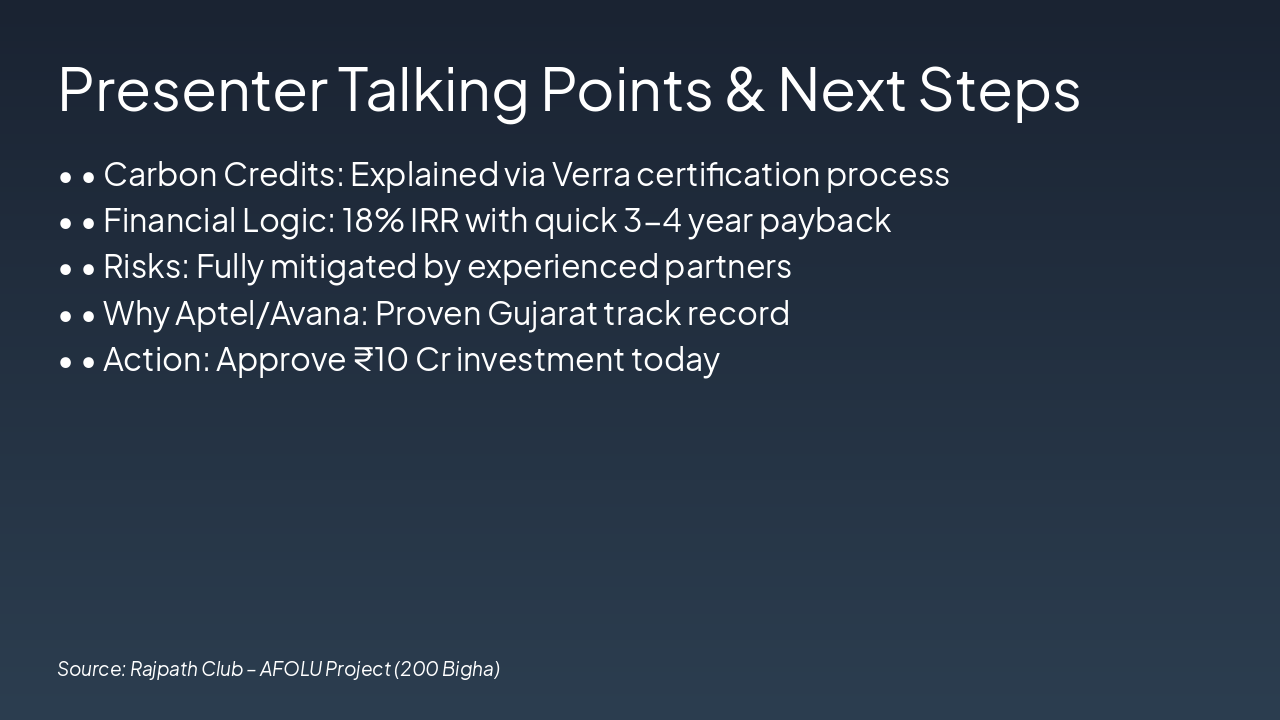 Presenter Talking Points & Next Steps

• • Carbon Credits: Explained via Verra certification process
• • Financial Logic: 18% IRR with quick 3–4 year payback
• • Risks: Fully mitigated by experienced partners
• • Why Aptel/Avana: Proven Gujarat track record
• • Action: Approve ₹10 Cr investment today

Source: Rajpath Club – AFOLU Project (200 Bigha)